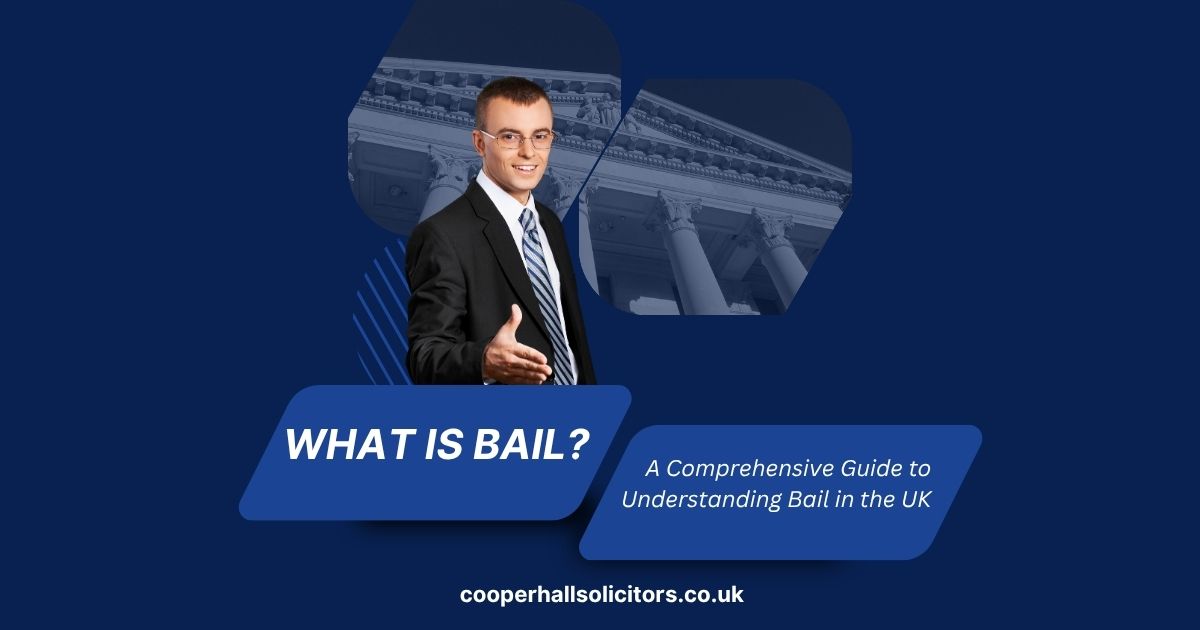 WHAT IS BAIL?

A Comprehensive Guide to Understanding Bail in the UK

cooperhallsolicitors.co.uk